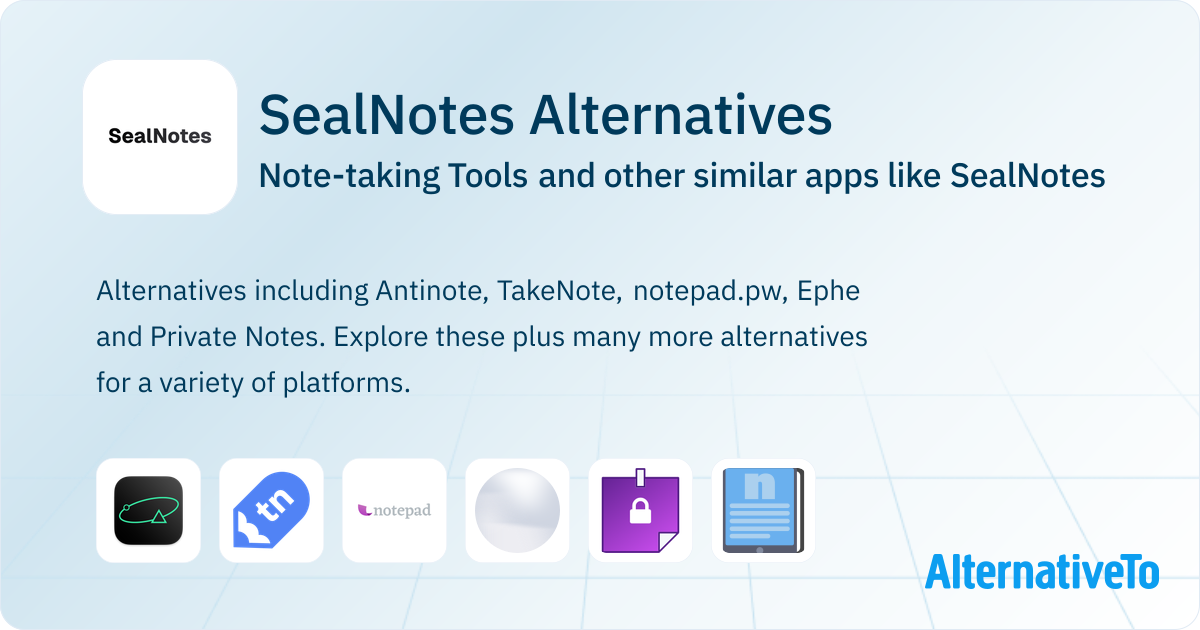 SealNotes

SealNotes Alternatives

Note-taking Tools and other similar apps like SealNotes

Alternatives including Antinote, TakeNote, notepad.pw, Ephe and Private Notes. Explore these plus many more alternatives for a variety of platforms.

tn

notepad

n

AlternativeTo